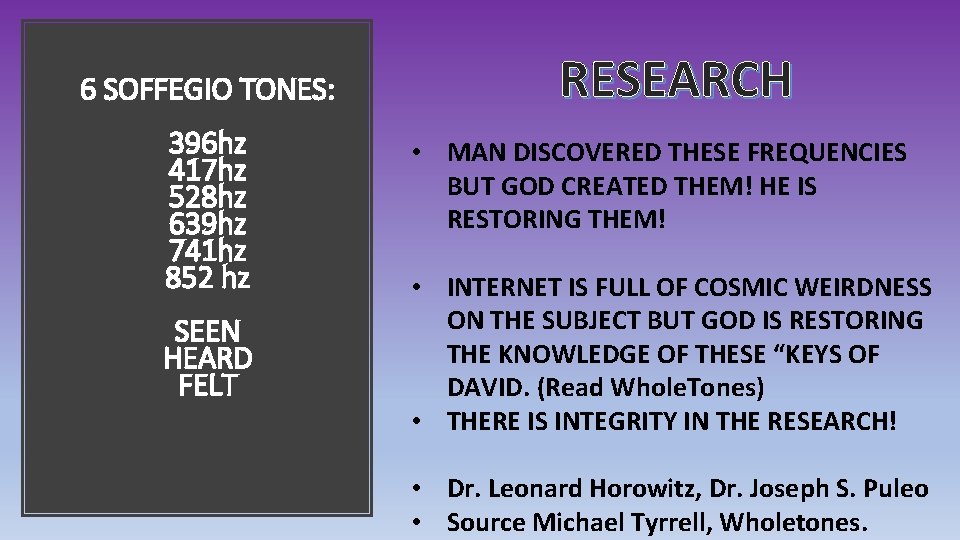 6 SOFFEGIO TONES:

396hz
417hz
528hz
639hz
741hz
852 hz

SEEN
HEARD
FELT

RESEARCH

• MAN DISCOVERED THESE FREQUENCIES BUT GOD CREATED THEM! HE IS RESTORING THEM!

• INTERNET IS FULL OF COSMIC WEIRDNESS ON THE SUBJECT BUT GOD IS RESTORING THE KNOWLEDGE OF THESE “KEYS OF DAVID. (Read WholeTones)
• THERE IS INTEGRITY IN THE RESEARCH!

• Dr. Leonard Horowitz, Dr. Joseph S. Puleo
• Source Michael Tyrrell, Wholetones.